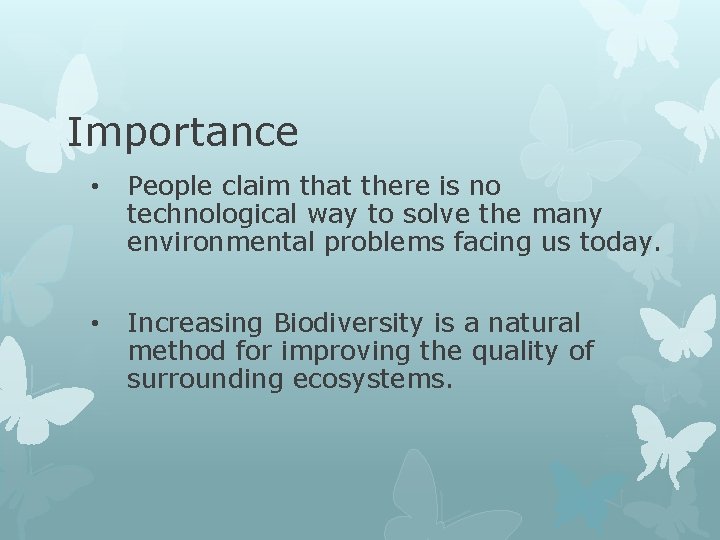 Importance

• People claim that there is no technological way to solve the many environmental problems facing us today.

• Increasing Biodiversity is a natural method for improving the quality of surrounding ecosystems.